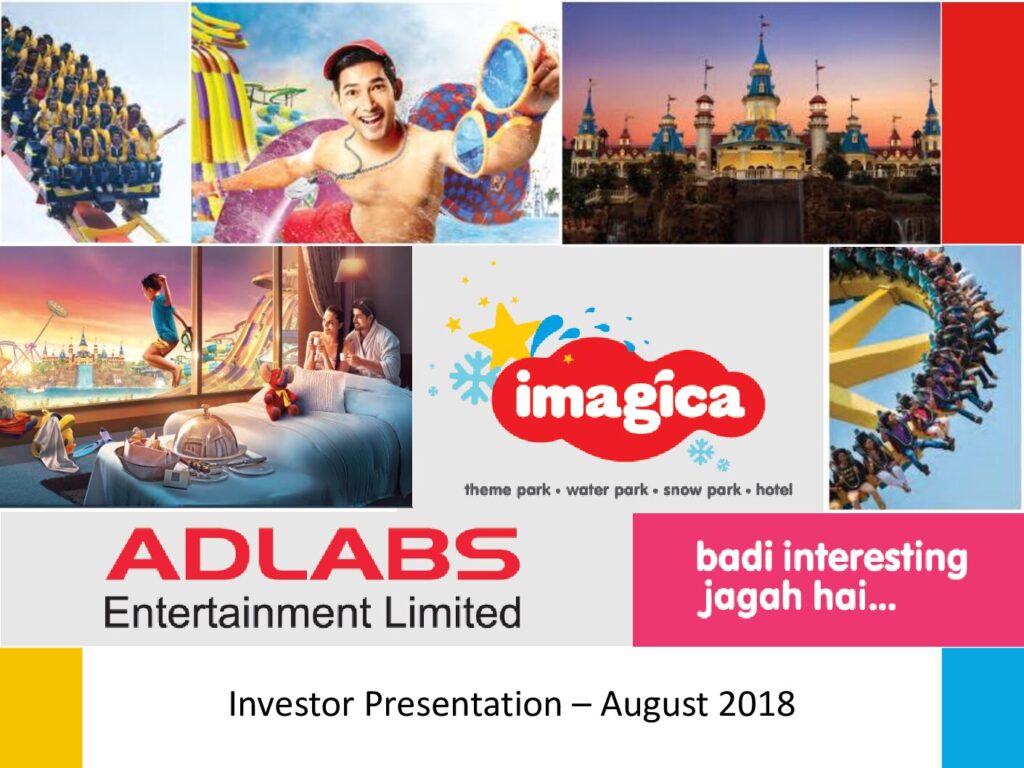 imagica

theme park • water park • snow park • hotel

ADLABS
Entertainment Limited

badi interesting jagah hai...

Investor Presentation – August 2018